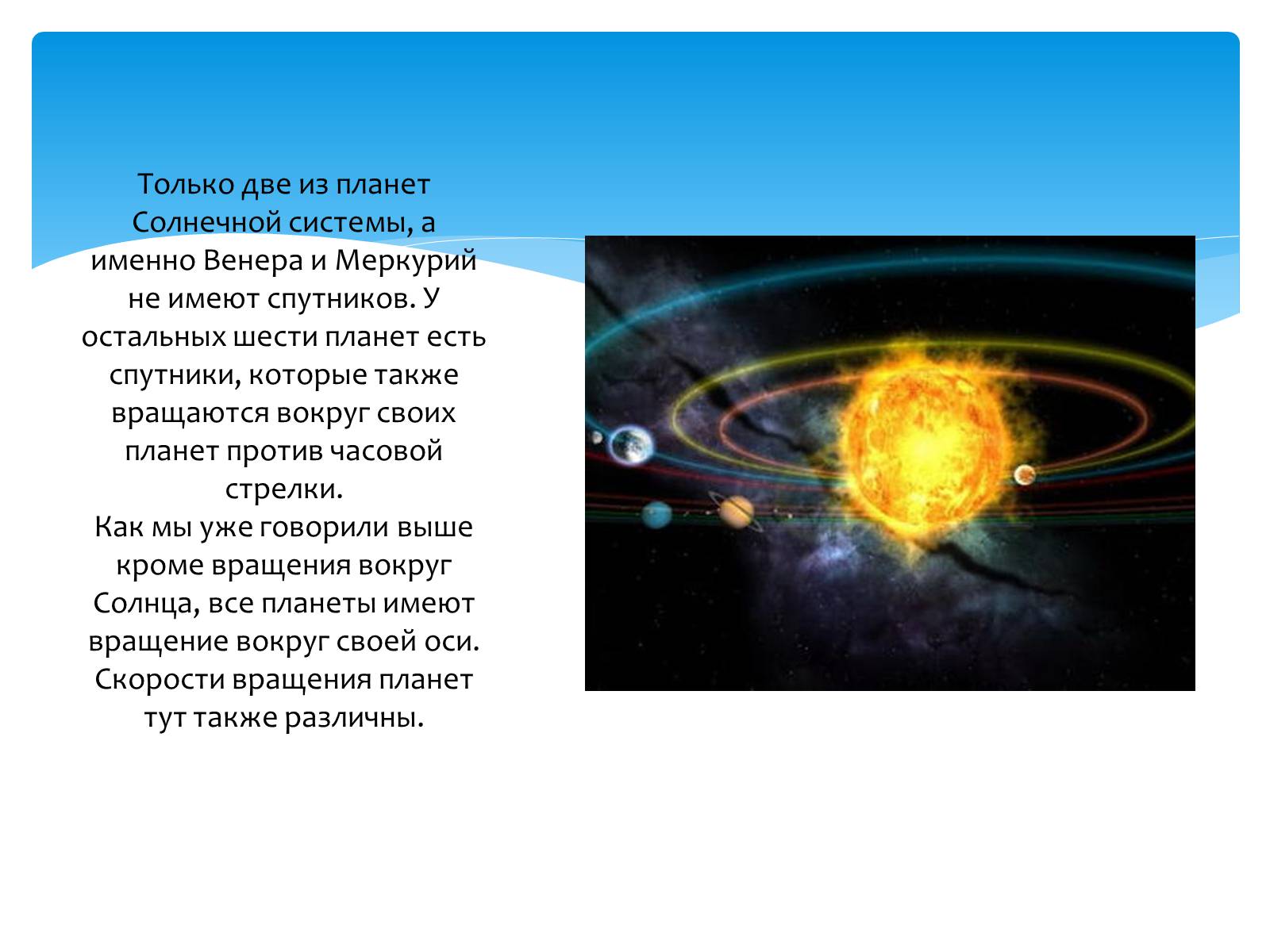 Только две из планет Солнечной системы, а именно Венера и Меркурий не имеют спутников. У остальных шести планет есть спутники, которые также вращаются вокруг своих планет против часовой стрелки.
Как мы уже говорили выше кроме вращения вокруг Солнца, все планеты имеют вращение вокруг своей оси. Скорости вращения планет тут также различны.